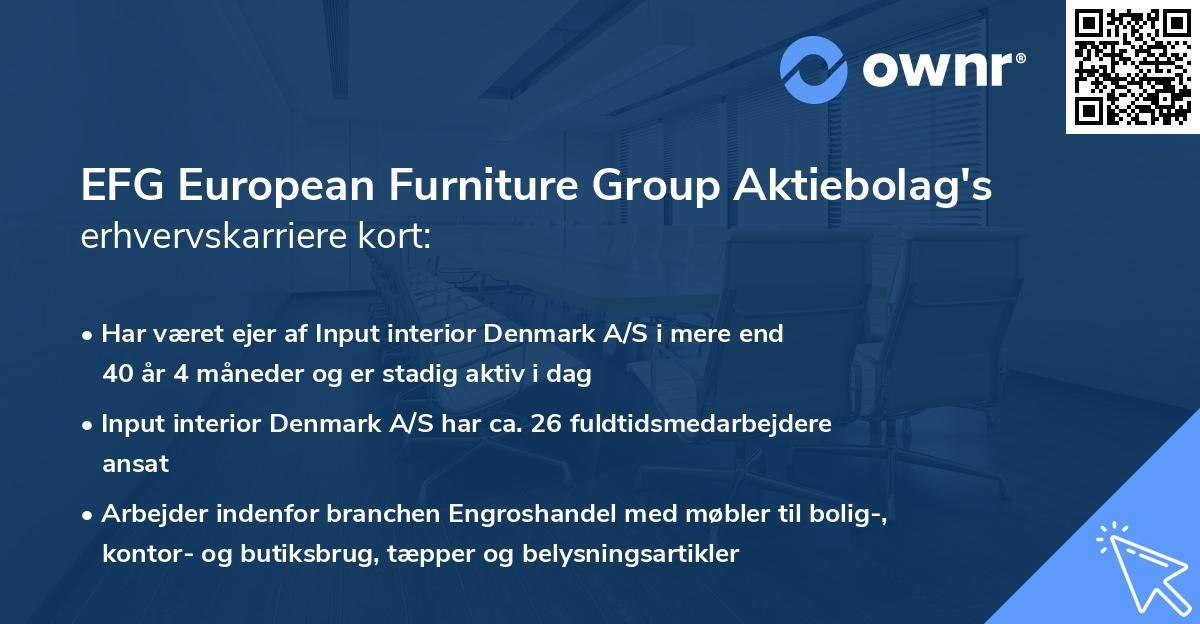 ownr®

EFG European Furniture Group Aktiebolag's erhvervskarriere kort:

• Har været ejer af Input interior Denmark A/S i mere end 40 år 4 måneder og er stadig aktiv i dag

• Input interior Denmark A/S har ca. 26 fuldtidsmedarbejdere ansat

• Arbejder indenfor branchen Engroshandel med møbler til bolig-, kontor- og butiksbrug, tæpper og belysningsartikler